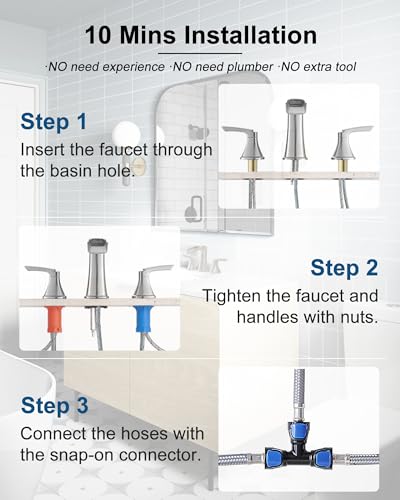 10 Mins Installation

·NO need experience ·NO need plumber ·NO extra tool

Step 1

Insert the faucet through the basin hole.

Step 2

Tighten the faucet and handles with nuts.

Step 3

Connect the hoses with the snap-on connector.